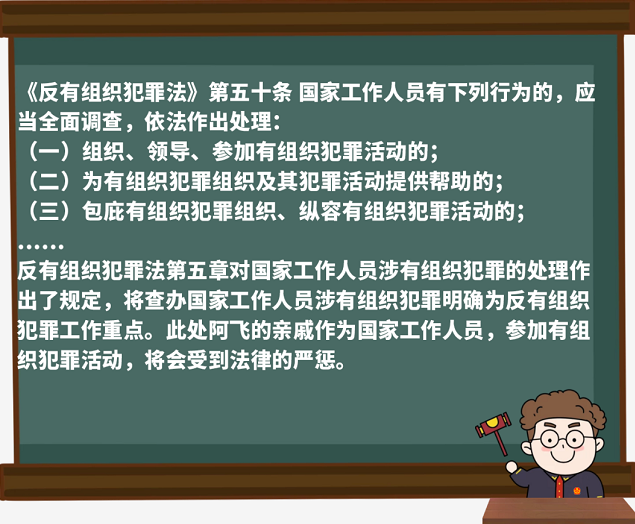 《反有组织犯罪法》第五十条 国家工作人员有下列行为的，应当全面调查，依法作出处理：
（一）组织、领导、参加有组织犯罪活动的；
（二）为有组织犯罪组织及其犯罪活动提供帮助的；
（三）包庇有组织犯罪组织、纵容有组织犯罪活动的；
……
反有组织犯罪法第五章对国家工作人员涉有组织犯罪的处理作出了规定，将查办国家工作人员涉有组织犯罪明确为反有组织犯罪工作重点。此处阿飞的亲戚作为国家工作人员，参加有组织犯罪活动，将会受到法律的严惩。